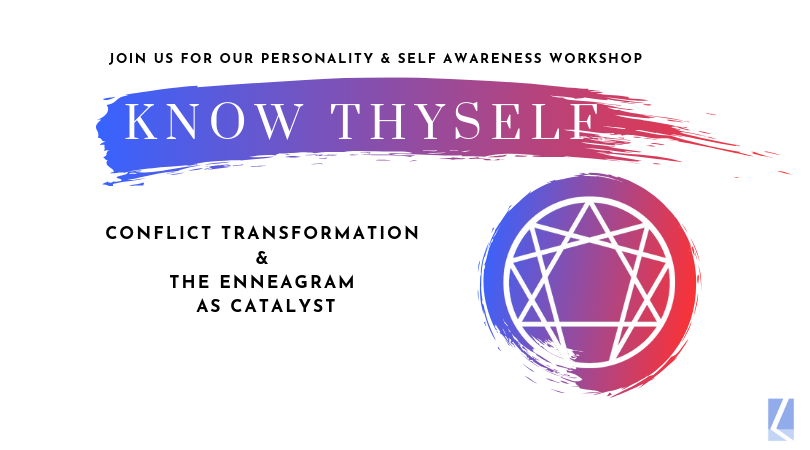 JOIN US FOR OUR PERSONALITY & SELF AWARENESS WORKSHOP

KNOW THYSELF

CONFLICT TRANSFORMATION
&
THE ENNEAGRAM
AS CATALYST